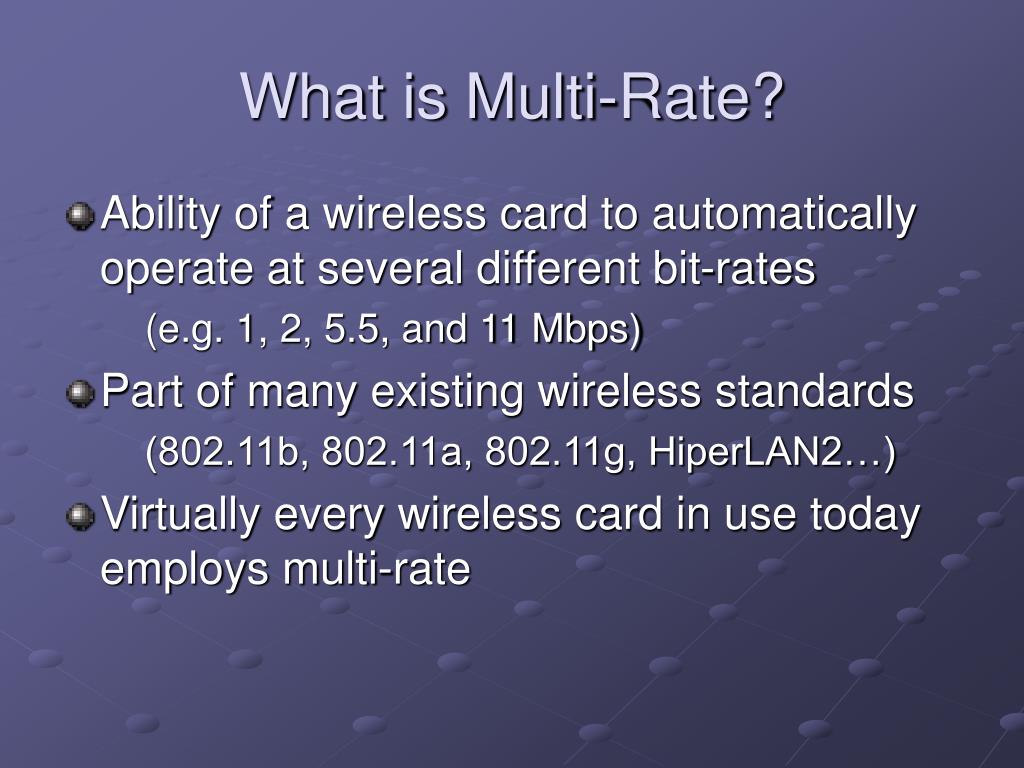 What is Multi-Rate?

Ability of a wireless card to automatically operate at several different bit-rates

(e.g. 1, 2, 5.5, and 11 Mbps)

Part of many existing wireless standards

(802.11b, 802.11a, 802.11g, HiperLAN2…)

Virtually every wireless card in use today employs multi-rate